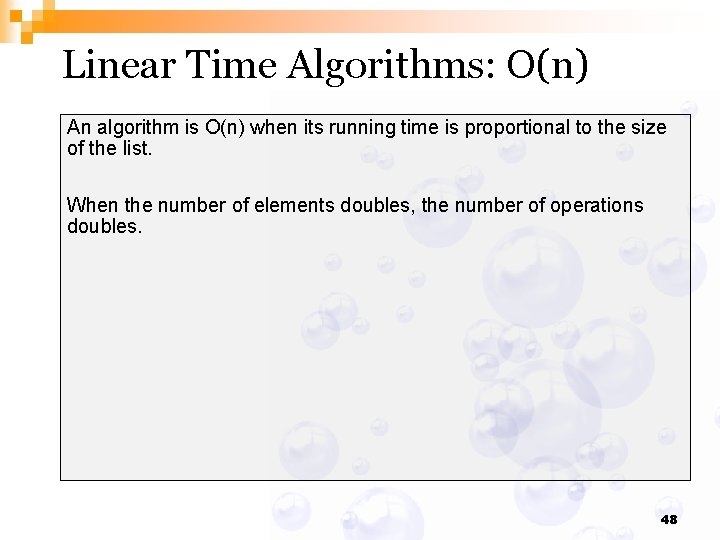 Linear Time Algorithms: O(n)

An algorithm is O(n) when its running time is proportional to the size of the list.

When the number of elements doubles, the number of operations doubles.

48